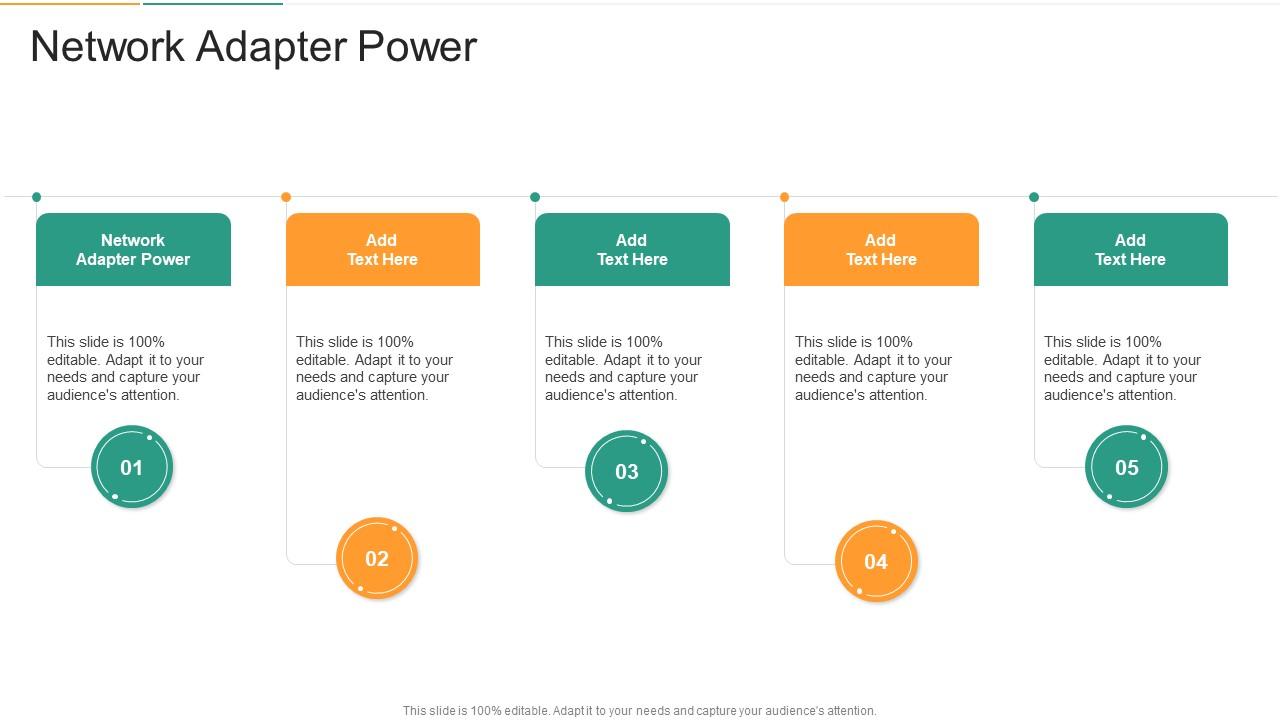 Network Adapter Power

Network Adapter Power

This slide is 100% editable. Adapt it to your needs and capture your audience's attention.

01

Add Text Here

This slide is 100% editable. Adapt it to your needs and capture your audience's attention.

02

Add Text Here

This slide is 100% editable. Adapt it to your needs and capture your audience's attention.

03

Add Text Here

This slide is 100% editable. Adapt it to your needs and capture your audience's attention.

04

Add Text Here

This slide is 100% editable. Adapt it to your needs and capture your audience's attention.

05

This slide is 100% editable. Adapt it to your needs and capture your audience's attention.